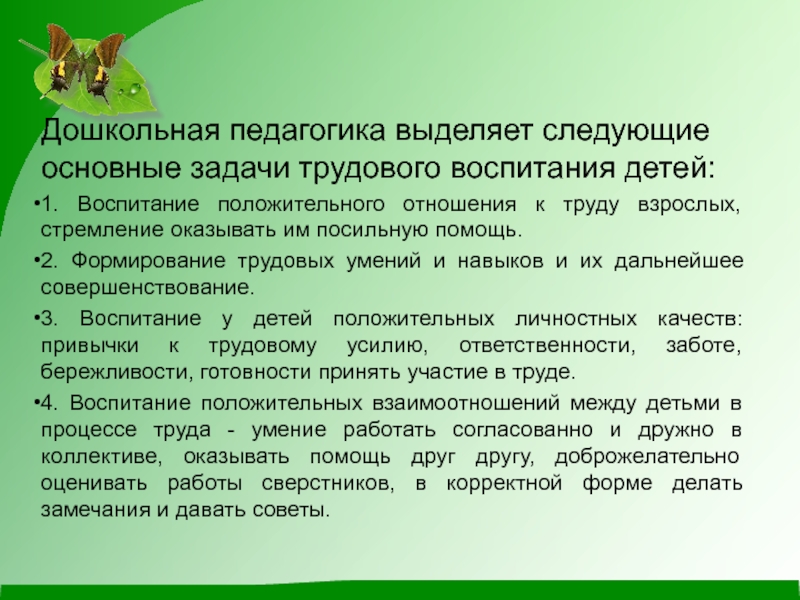 Дошкольная педагогика выделяет следующие основные задачи трудового воспитания детей:

•1. Воспитание положительного отношения к труду взрослых, стремление оказывать им посильную помощь.

•2. Формирование трудовых умений и навыков и их дальнейшее совершенствование.

•3. Воспитание у детей положительных личностных качеств: привычки к трудовому усилию, ответственности, заботе, бережливости, готовности принять участие в труде.

•4. Воспитание положительных взаимоотношений между детьми в процессе труда - умение работать согласованно и дружно в коллективе, оказывать помощь друг другу, доброжелательно оценивать работы сверстников, в корректной форме делать замечания и давать советы.